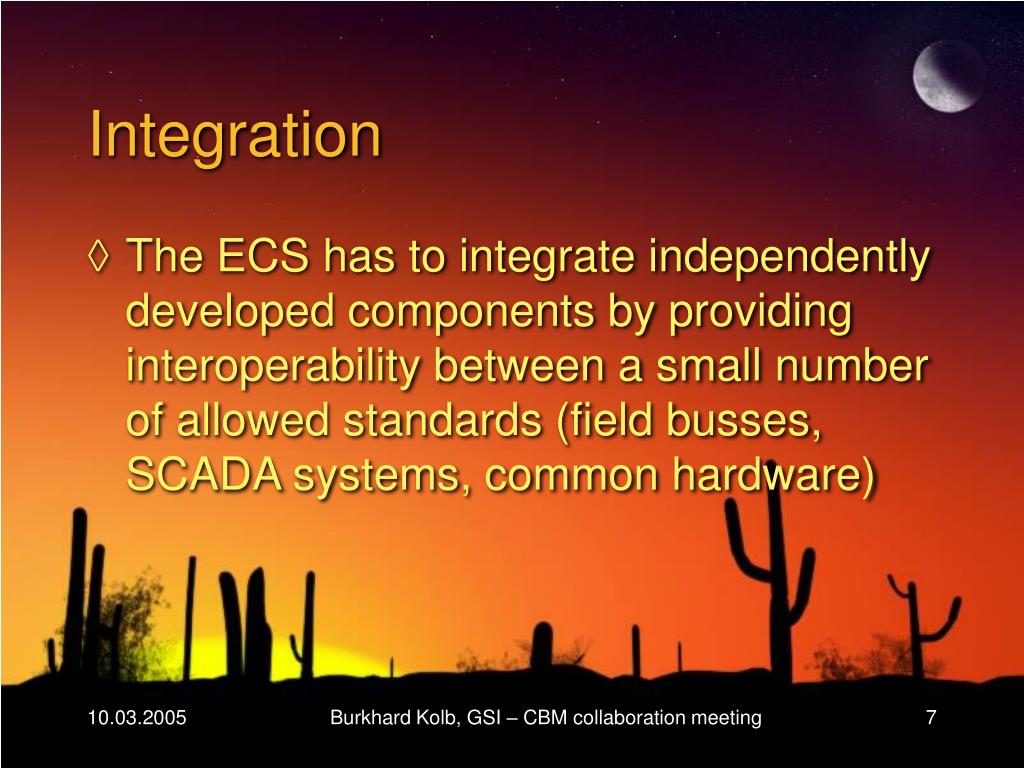 Integration

◊ The ECS has to integrate independently developed components by providing interoperability between a small number of allowed standards (field busses, SCADA systems, common hardware)

10.03.2005

Burkhard Kolb, GSI – CBM collaboration meeting

7